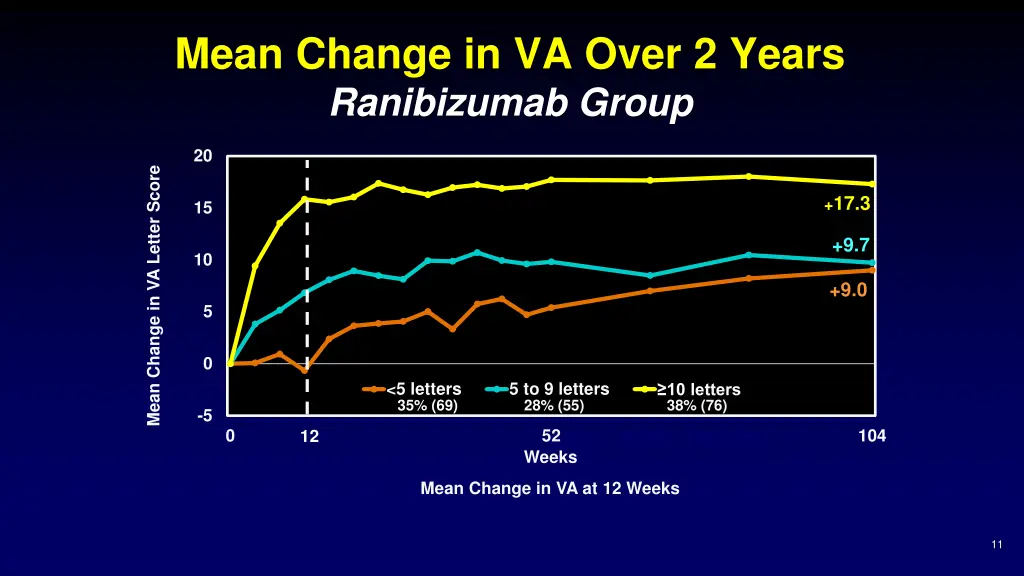 Mean Change in VA Over 2 Years

Ranibizumab Group

Mean Change in VA Letter Score

20

15

10

5

0

-5

+17.3

+9.7

+9.0

<5 letters 35% (69)

5 to 9 letters 28% (55)

≥10 letters 38% (76)

0

12

52

104

Weeks

Mean Change in VA at 12 Weeks

11